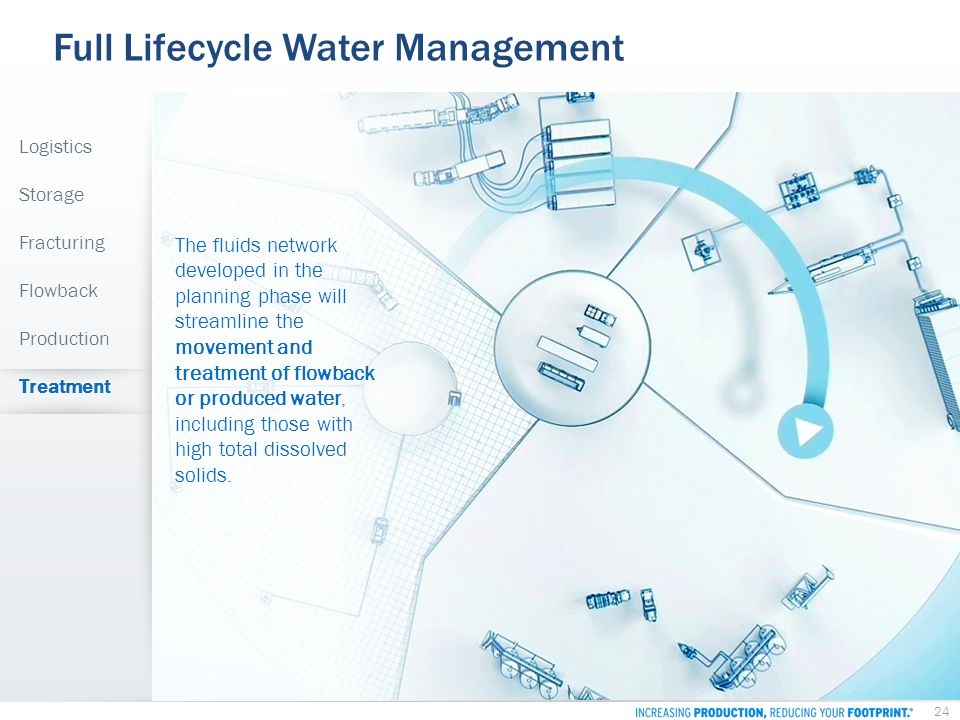 Full Lifecycle Water Management

Logistics

Storage

Fracturing

Flowback

Production

Treatment

The fluids network developed in the planning phase will streamline the movement and treatment of flowback or produced water, including those with high total dissolved solids.

INCREASING PRODUCTION, REDUCING YOUR FOOTPRINT.® 24